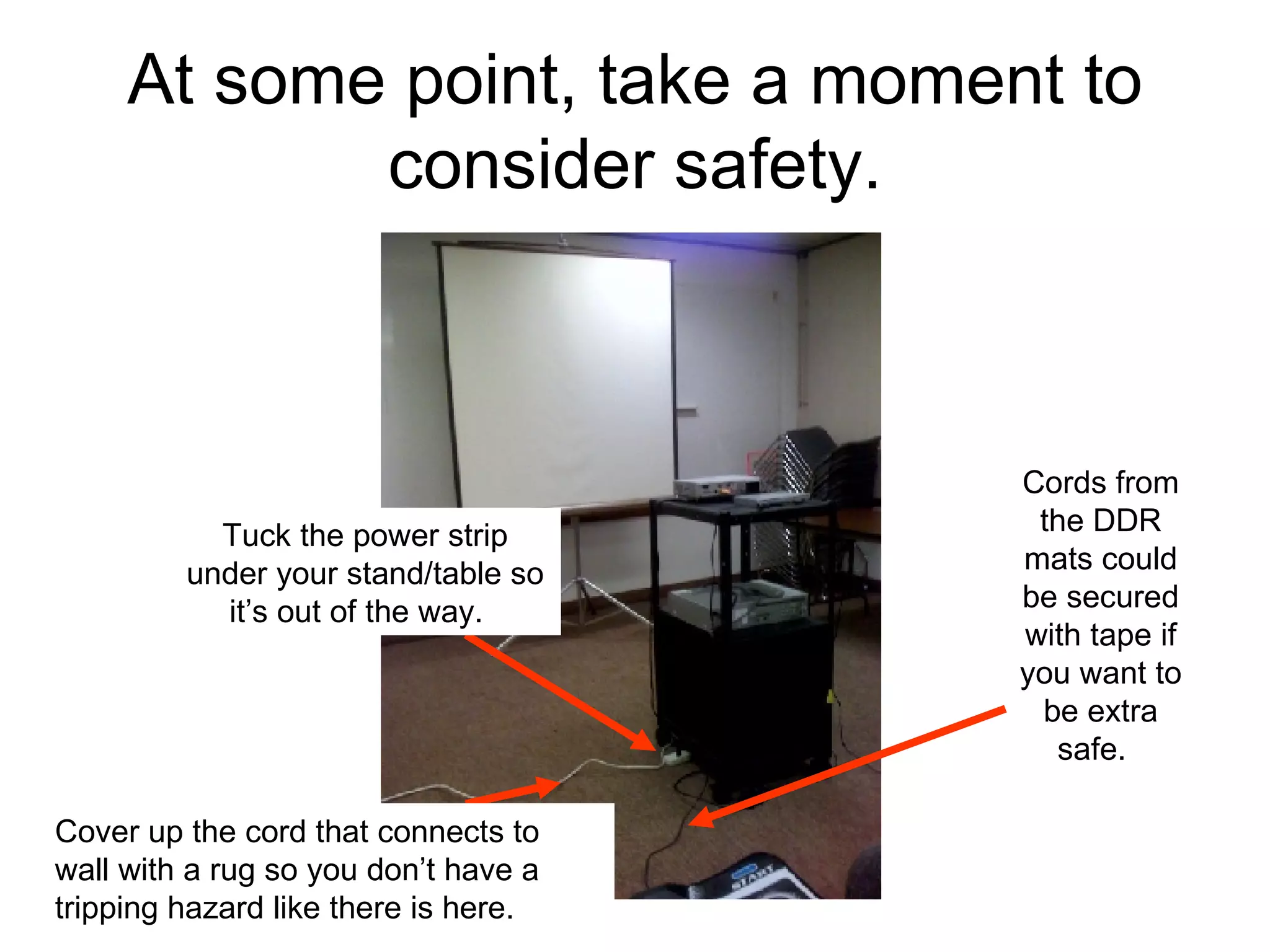 At some point, take a moment to consider safety.

Tuck the power strip under your stand/table so it's out of the way.

Cords from the DDR mats could be secured with tape if you want to be extra safe.

Cover up the cord that connects to wall with a rug so you don't have a tripping hazard like there is here.

START